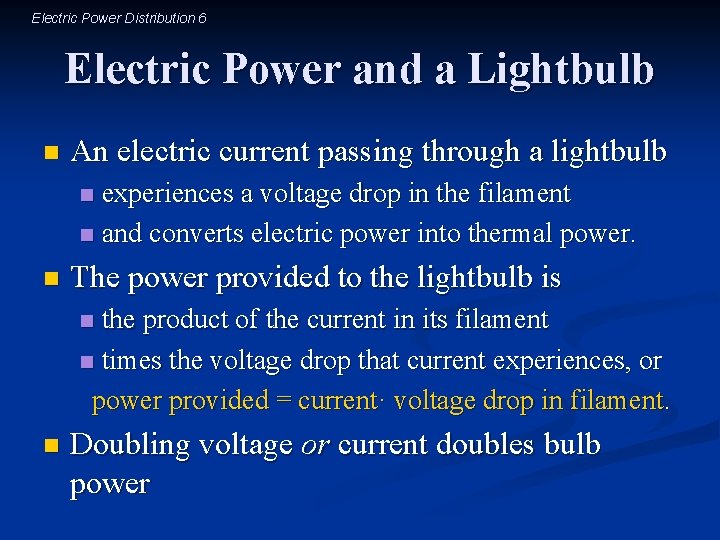 Electric Power Distribution 6

Electric Power and a Lightbulb

An electric current passing through a lightbulb

experiences a voltage drop in the filament

and converts electric power into thermal power.

The power provided to the lightbulb is

the product of the current in its filament

times the voltage drop that current experiences, or

power provided = current· voltage drop in filament.

Doubling voltage or current doubles bulb power